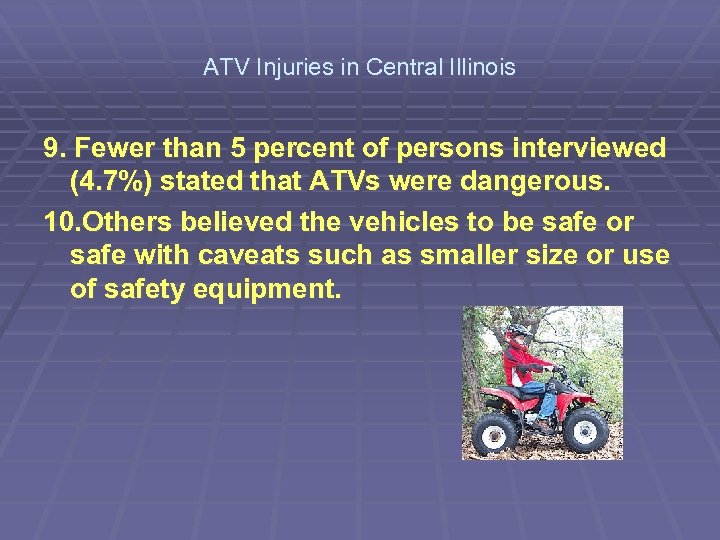 ATV Injuries in Central Illinois

9. Fewer than 5 percent of persons interviewed (4.7%) stated that ATVs were dangerous.

10.Others believed the vehicles to be safe or safe with caveats such as smaller size or use of safety equipment.